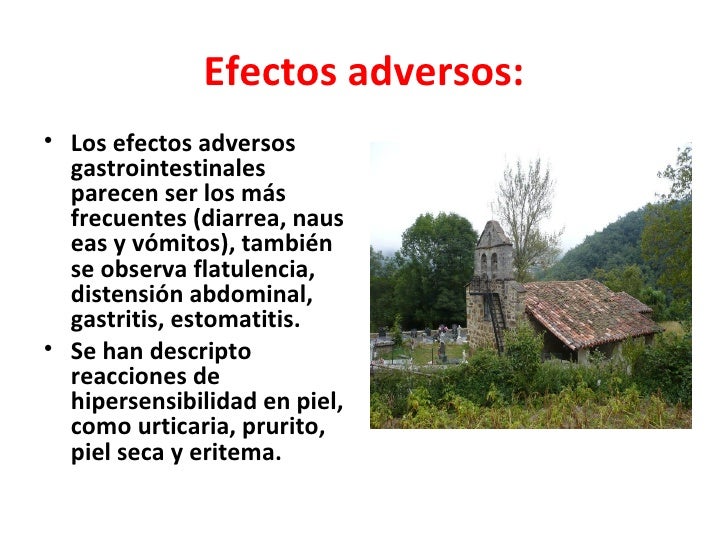 Efectos adversos:

• Los efectos adversos gastrointestinales parecen ser los más frecuentes (diarrea, naus eas y vómitos), también se observa flatulencia, distensión abdominal, gastritis, estomatitis.

• Se han descripto reacciones de hipersensibilidad en piel, como urticaria, prurito, piel seca y eritema.